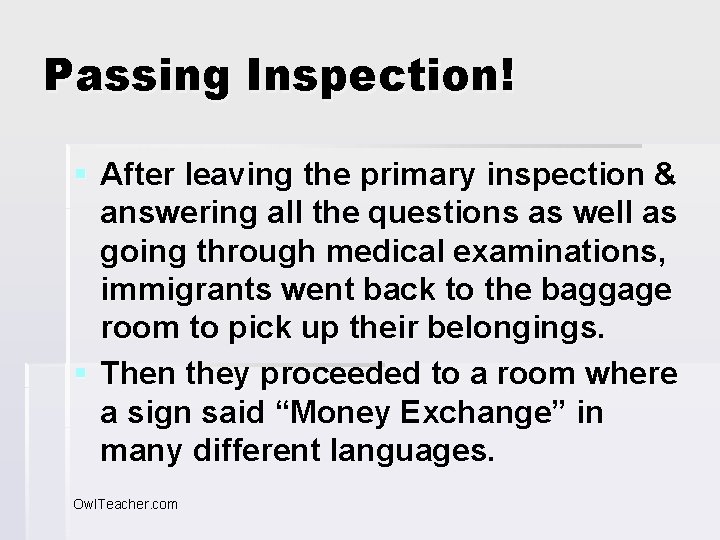 Passing Inspection!

▪ After leaving the primary inspection & answering all the questions as well as going through medical examinations, immigrants went back to the baggage room to pick up their belongings.

▪ Then they proceeded to a room where a sign said “Money Exchange” in many different languages.

OwlTeacher.com